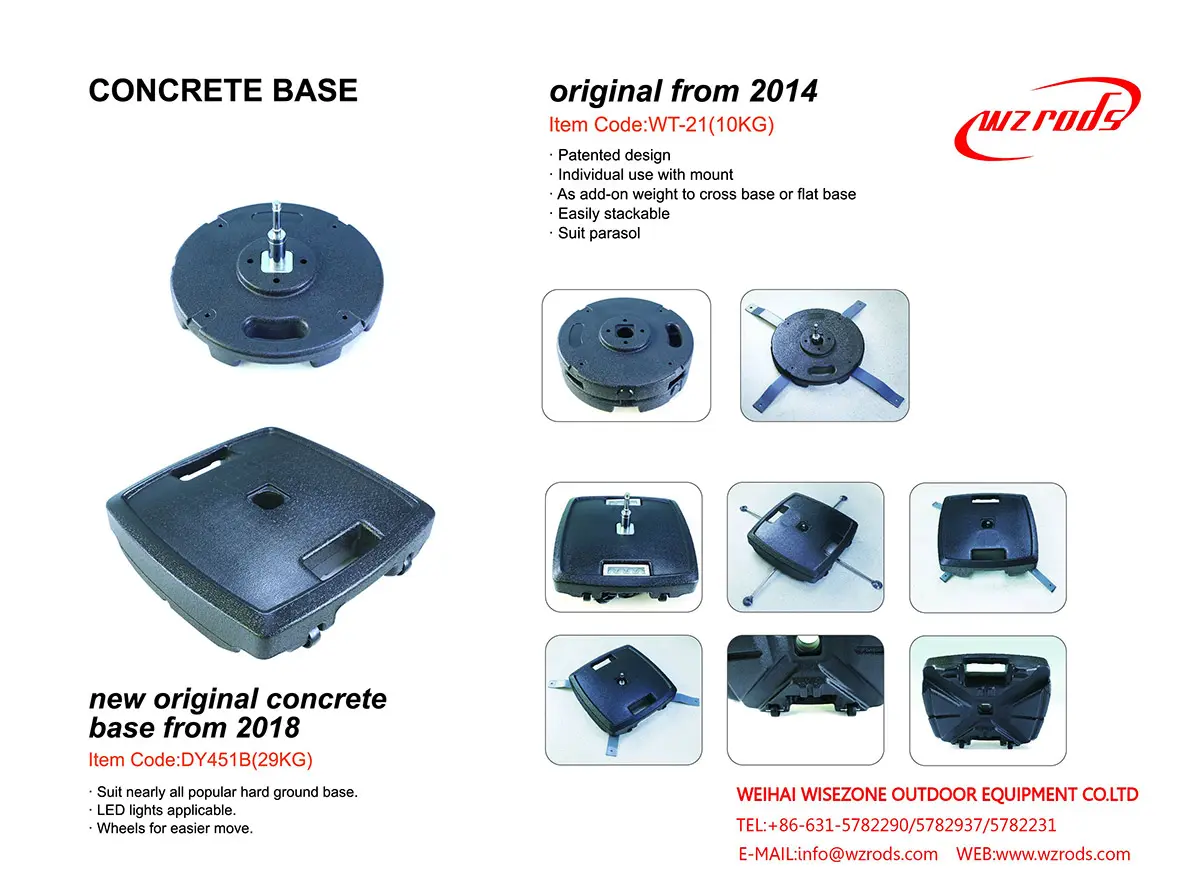 CONCRETE BASE

original from 2014
Item Code:WT-21(10KG)

wzrods

· Patented design
· Individual use with mount
· As add-on weight to cross base or flat base
· Easily stackable
· Suit parasol

new original concrete base from 2018
Item Code:DY451B(29KG)

· Suit nearly all popular hard ground base.
· LED lights applicable.
· Wheels for easier move.

WEIHAI WISEZONE OUTDOOR EQUIPMENT CO.LTD
TEL:+86-631-5782290/5782937/5782231
E-MAIL:info@wzrods.com WEB:www.wzrods.com